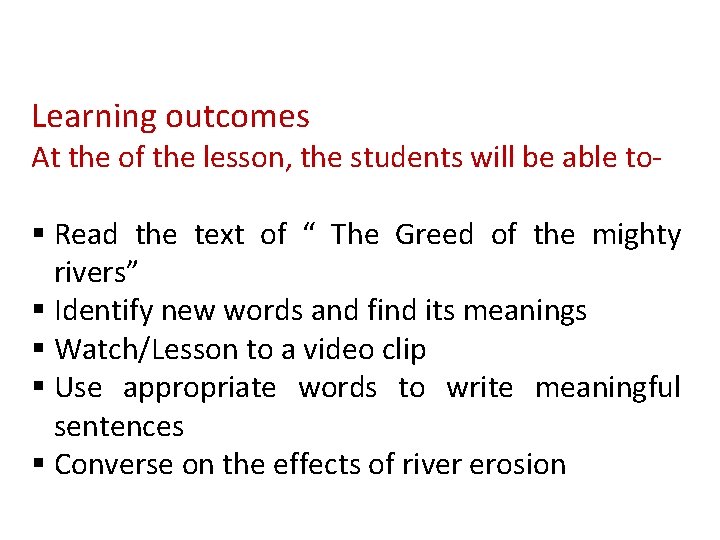 Learning outcomes
At the of the lesson, the students will be able to-

▪ Read the text of “ The Greed of the mighty rivers”
▪ Identify new words and find its meanings
▪ Watch/Lesson to a video clip
▪ Use appropriate words to write meaningful sentences
▪ Converse on the effects of river erosion